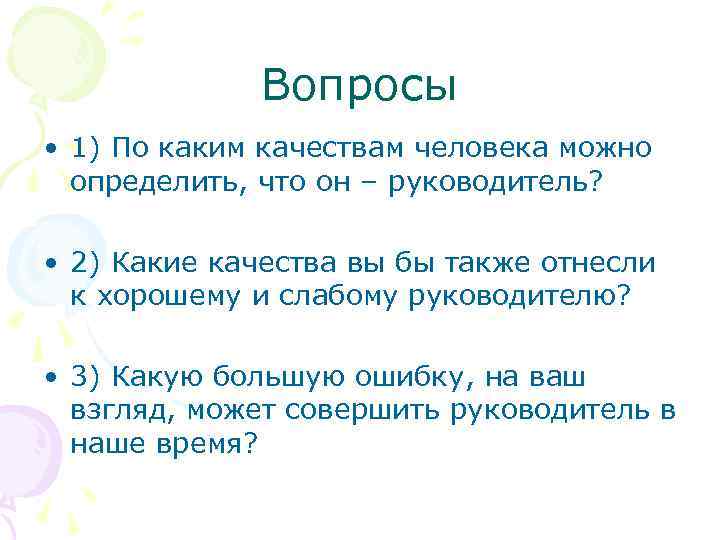 Вопросы

• 1) По каким качествам человека можно определить, что он – руководитель?

• 2) Какие качества вы бы также отнесли к хорошему и слабому руководителю?

• 3) Какую большую ошибку, на ваш взгляд, может совершить руководитель в наше время?